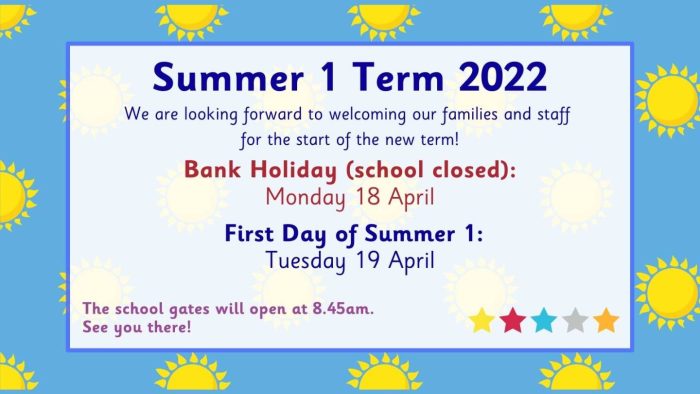 Summer 1 Term 2022

We are looking forward to welcoming our families and staff for the start of the new term!

Bank Holiday (school closed):
Monday 18 April

First Day of Summer 1:
Tuesday 19 April

The school gates will open at 8.45am.
See you there!